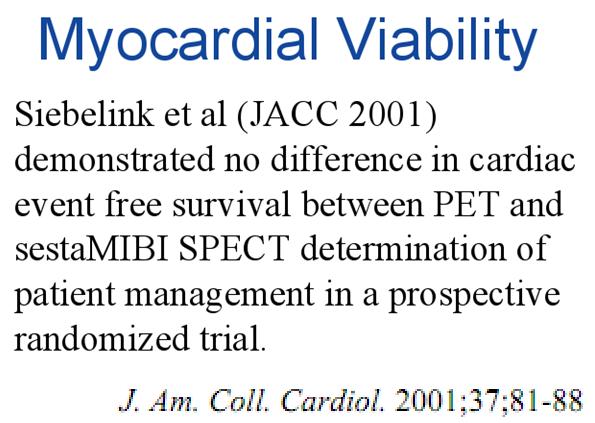 Myocardial Viability

Siebelink et al (JACC 2001) demonstrated no difference in cardiac event free survival between PET and sestaMIBI SPECT determination of patient management in a prospective randomized trial.

J. Am. Coll. Cardiol. 2001;37;81-88